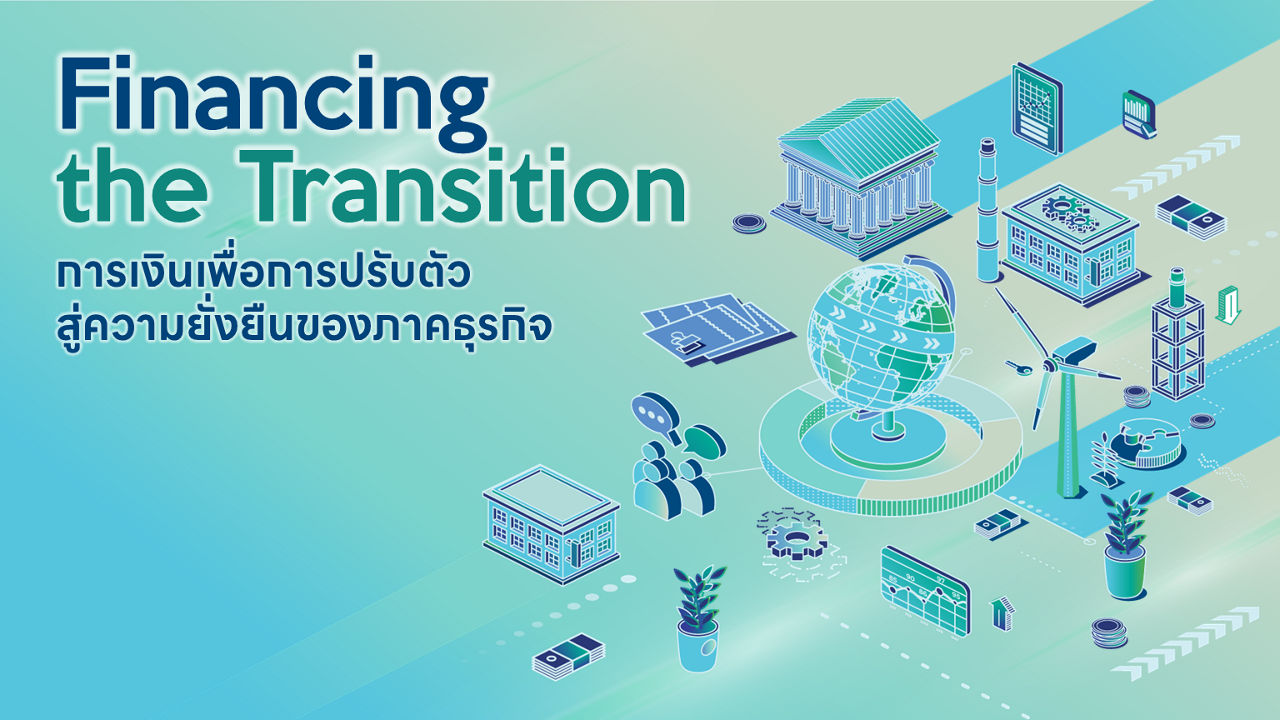 Financing the Transition

การเงินเพื่อการปรับตัว
สู่ความยั่งยืนของภาคธุรกิจ